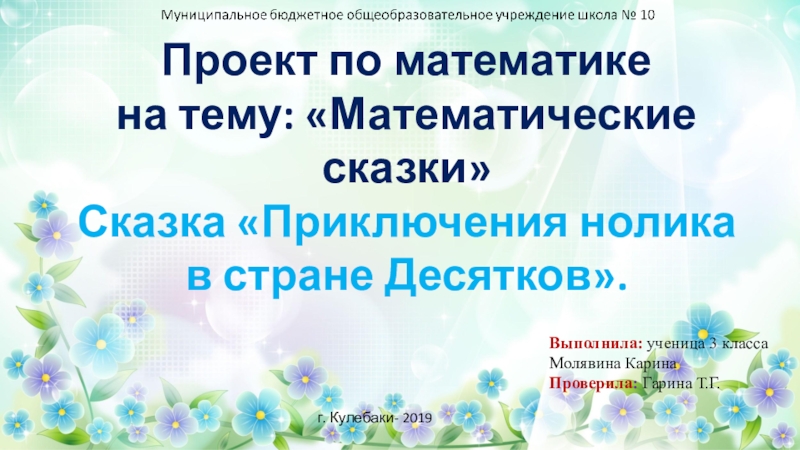 Муниципальное бюджетное общеобразовательное учреждение школа № 10

Проект по математике на тему: «Математические сказки»

Сказка «Приключения нолика в стране Десятков».

Выполнила: ученица 3 класса Молявина Карина
Проверила: Гарина Т.Г.

г. Кулебаки- 2019